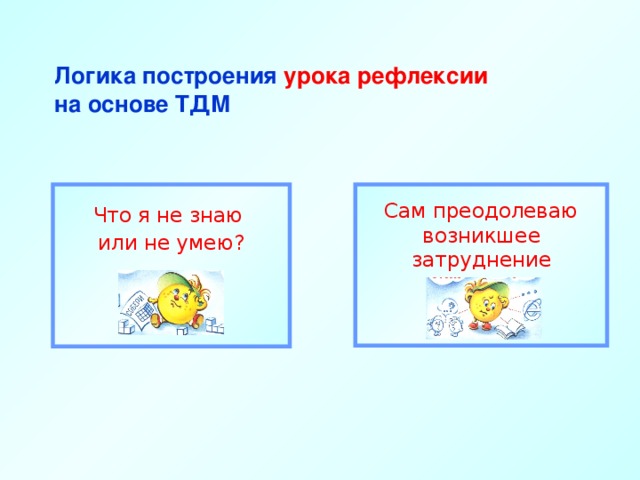 Логика построения урока рефлексии на основе ТДМ

Что я не знаю или не умею?

Сам преодолеваю возникшее затруднение